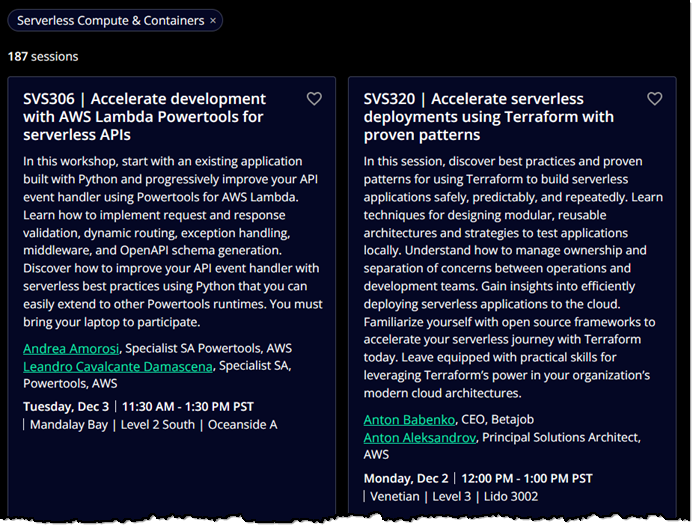 Serverless Compute & Containers ×

187 sessions

SVS306 | Accelerate development with AWS Lambda Powertools for serverless APIs

In this workshop, start with an existing application built with Python and progressively improve your API event handler using Powertools for AWS Lambda. Learn how to implement request and response validation, dynamic routing, exception handling, middleware, and OpenAPI schema generation. Discover how to improve your API event handler with serverless best practices using Python that you can easily extend to other Powertools runtimes. You must bring your laptop to participate.

Andrea Amorosi, Specialist SA Powertools, AWS
Leandro Cavalcante Damascena, Specialist SA, Powertools, AWS

Tuesday, Dec 3 | 11:30 AM - 1:30 PM PST
| Mandalay Bay | Level 2 South | Oceanside A

SVS320 | Accelerate serverless deployments using Terraform with proven patterns

In this session, discover best practices and proven patterns for using Terraform to build serverless applications safely, predictably, and repeatedly. Learn techniques for designing modular, reusable architectures and strategies to test applications locally. Understand how to manage ownership and separation of concerns between operations and development teams. Gain insights into efficiently deploying serverless applications to the cloud. Familiarize yourself with open source frameworks to accelerate your serverless journey with Terraform today. Leave equipped with practical skills for leveraging Terraform's power in your organization's modern cloud architectures.

Anton Babenko, CEO, Betajob
Anton Aleksandrov, Principal Solutions Architect, AWS

Monday, Dec 2 | 12:00 PM - 1:00 PM PST
| Venetian | Level 3 | Lido 3002